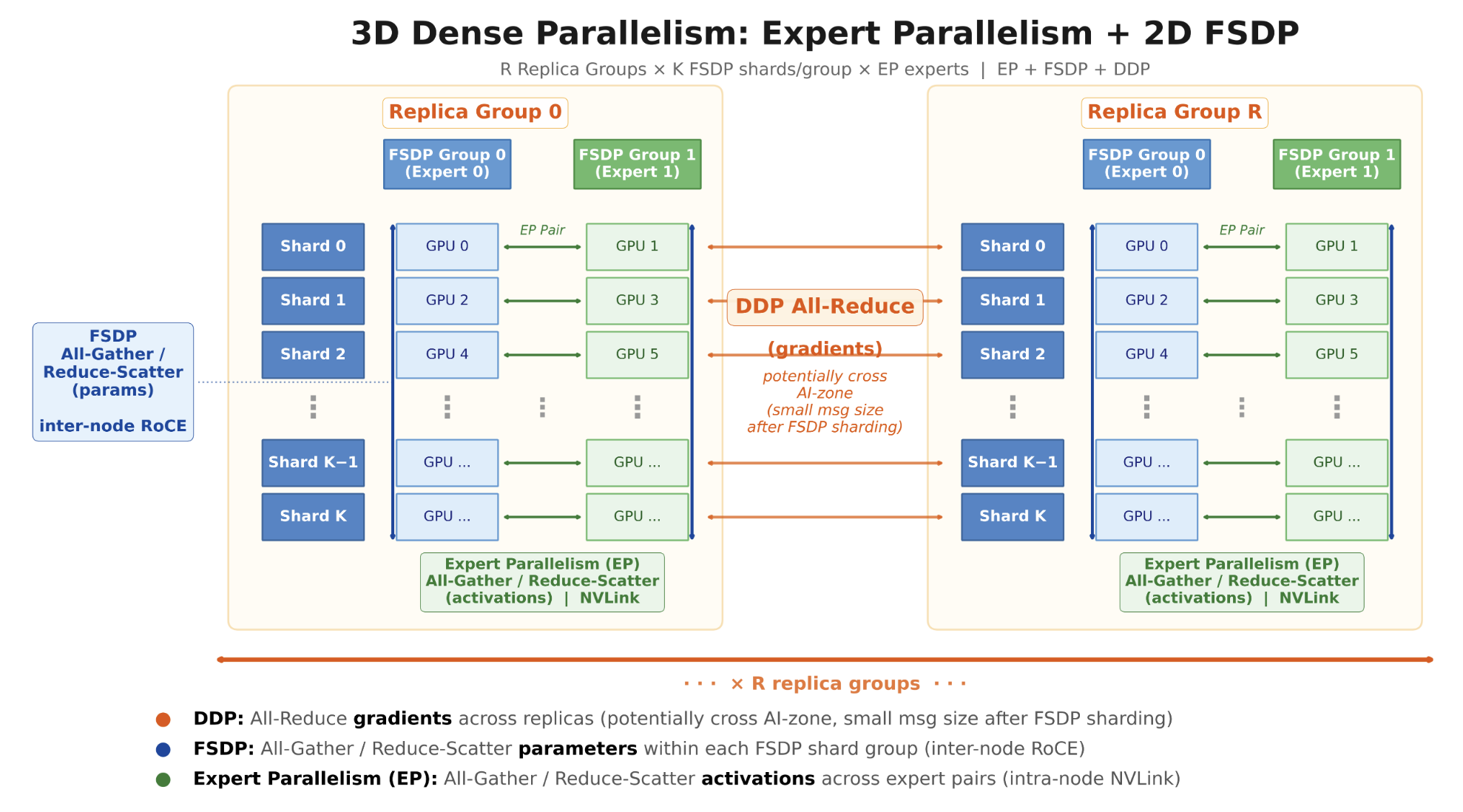 3D Dense Parallelism: Expert Parallelism + 2D FSDP

R Replica Groups × K FSDP shards/group × EP experts | EP + FSDP + DDP

FSDP
All-Gather /
Reduce-Scatter
(params)

inter-node RoCE

Replica Group 0

FSDP Group 0 (Expert 0)

FSDP Group 1 (Expert 1)

EP Pair

Shard 0
GPU 0
GPU 1

Shard 1
GPU 2
GPU 3

Shard 2
GPU 4
GPU 5

⋮ ⋮ ⋮ ⋮

Shard K−1
GPU ...
GPU ...

Shard K
GPU ...
GPU ...

Expert Parallelism (EP)
All-Gather / Reduce-Scatter
(activations) | NVLink

DDP All-Reduce
(gradients)
potentially cross AI-zone
(small msg size after FSDP sharding)

Replica Group R

FSDP Group 0 (Expert 0)

FSDP Group 1 (Expert 1)

EP Pair

Shard 0
GPU 0
GPU 1

Shard 1
GPU 2
GPU 3

Shard 2
GPU 4
GPU 5

⋮ ⋮ ⋮ ⋮

Shard K−1
GPU ...
GPU ...

Shard K
GPU ...
GPU ...

Expert Parallelism (EP)
All-Gather / Reduce-Scatter
(activations) | NVLink

· · · × R replica groups · · ·

DDP: All-Reduce gradients across replicas (potentially cross AI-zone, small msg size after FSDP sharding)

FSDP: All-Gather / Reduce-Scatter parameters within each FSDP shard group (inter-node RoCE)

Expert Parallelism (EP): All-Gather / Reduce-Scatter activations across expert pairs (intra-node NVLink)